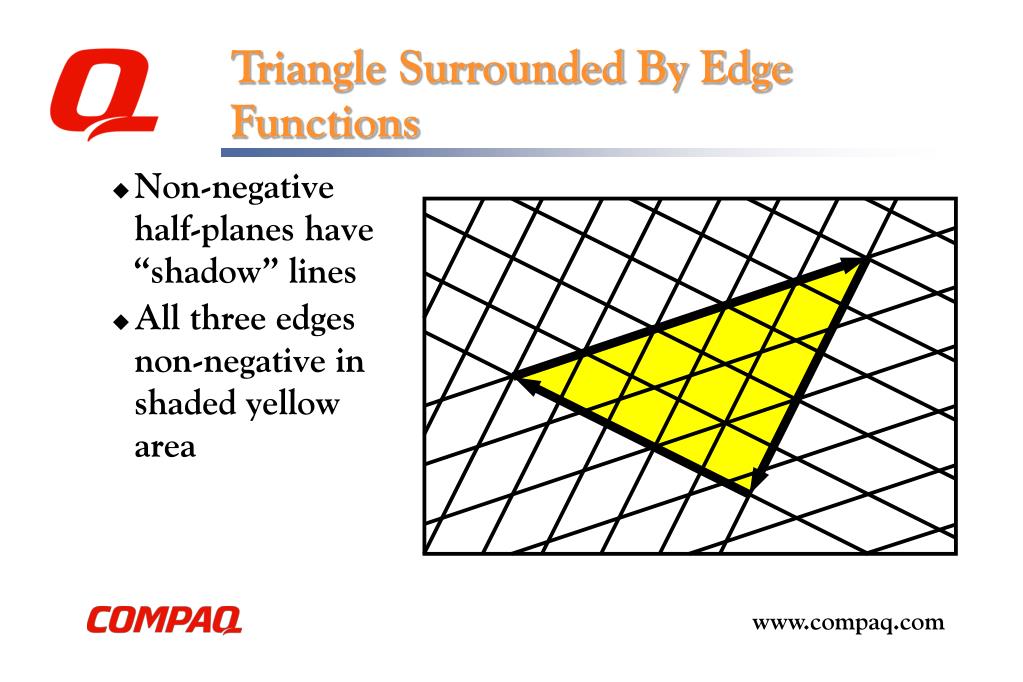 Q

Triangle Surrounded By Edge Functions

◆ Non-negative half-planes have “shadow” lines

◆ All three edges non-negative in shaded yellow area

COMPAQ

www.compaq.com